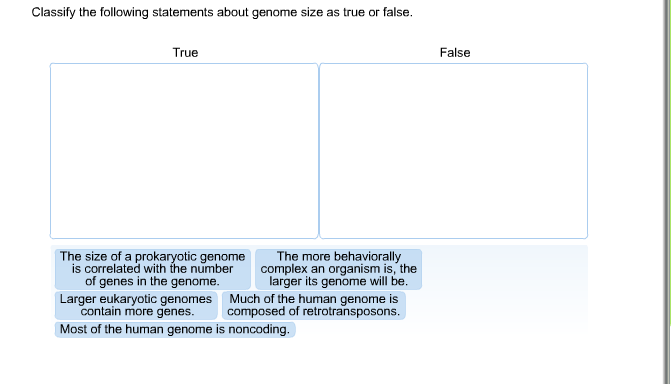 Classify the following statements about genome size as true or false.

True

False

The size of a prokaryotic genome is correlated with the number of genes in the genome.

The more behaviorally complex an organism is, the larger its genome will be.

Larger eukaryotic genomes contain more genes.

Much of the human genome is composed of retrotransposons.

Most of the human genome is noncoding.